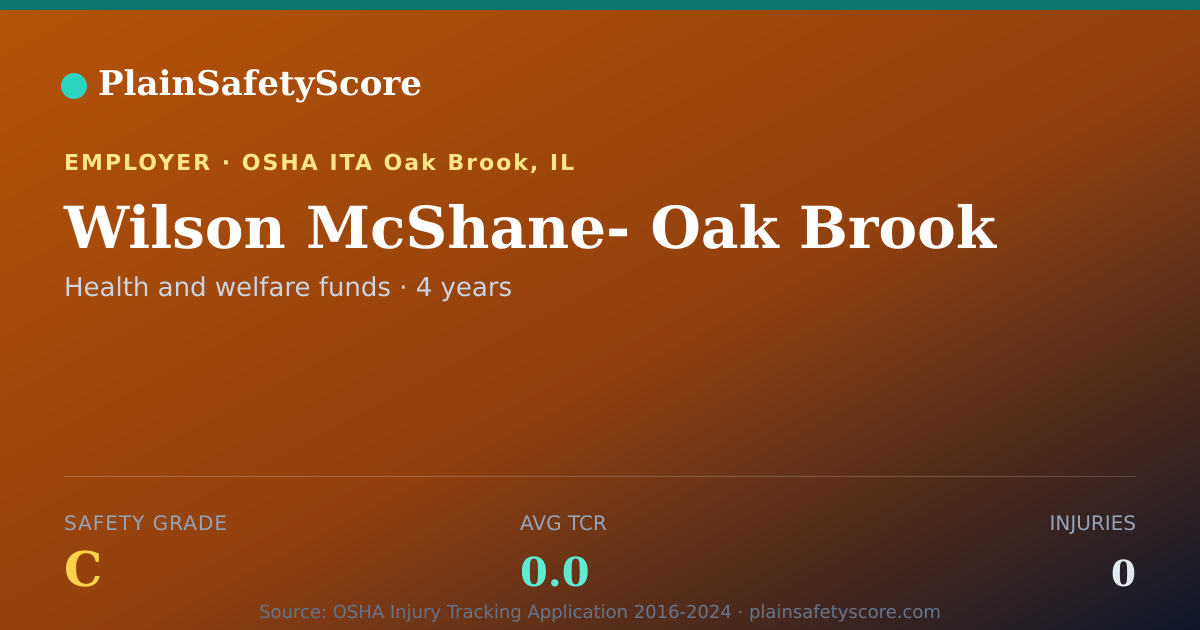 PlainSafetyScore

EMPLOYER · OSHA ITA Oak Brook, IL

Wilson McShane- Oak Brook

Health and welfare funds · 4 years

SAFETY GRADE
C

AVG TCR
0.0

INJURIES
0

Source: OSHA Injury Tracking Application 2016-2024 · plainsafetyscore.com